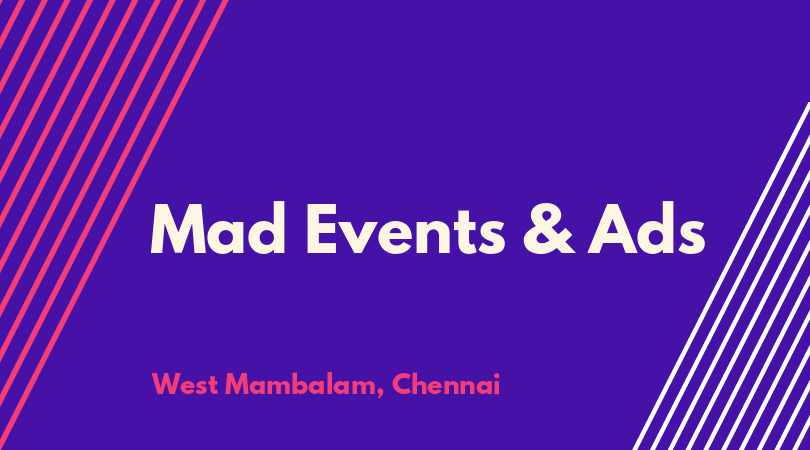 Mad Events & Ads

West Mambalam, Chennai